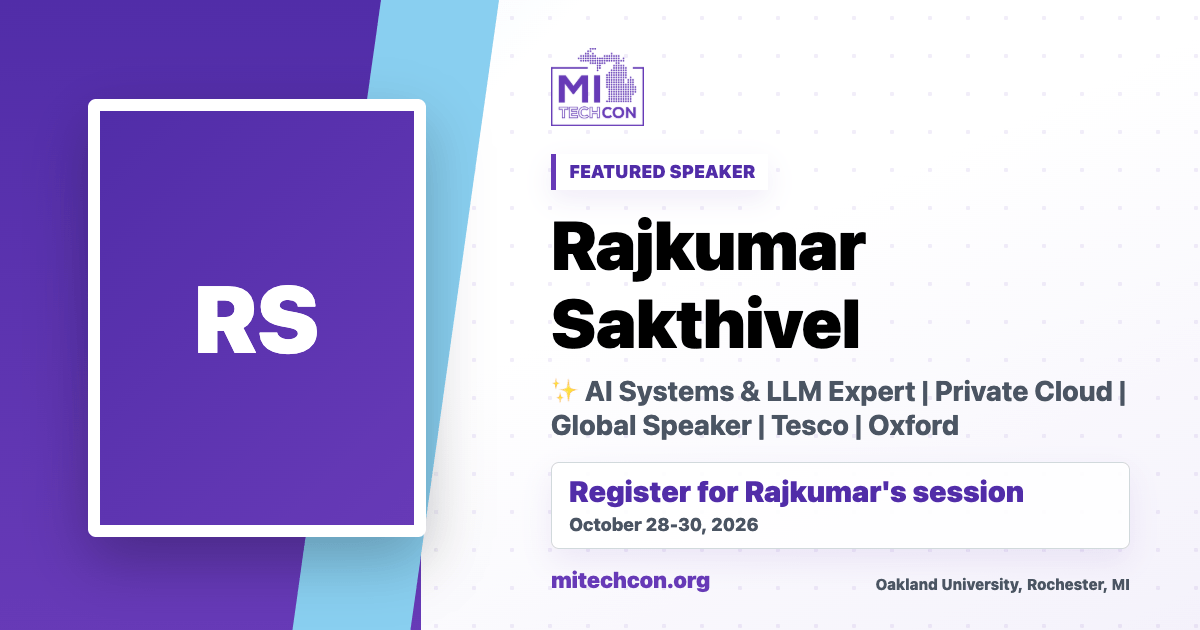 RS

MI TECHCON

FEATURED SPEAKER

Rajkumar Sakthivel

✨ AI Systems & LLM Expert | Private Cloud | Global Speaker | Tesco | Oxford

Register for Rajkumar's session
October 28-30, 2026

mitechcon.org

Oakland University, Rochester, MI